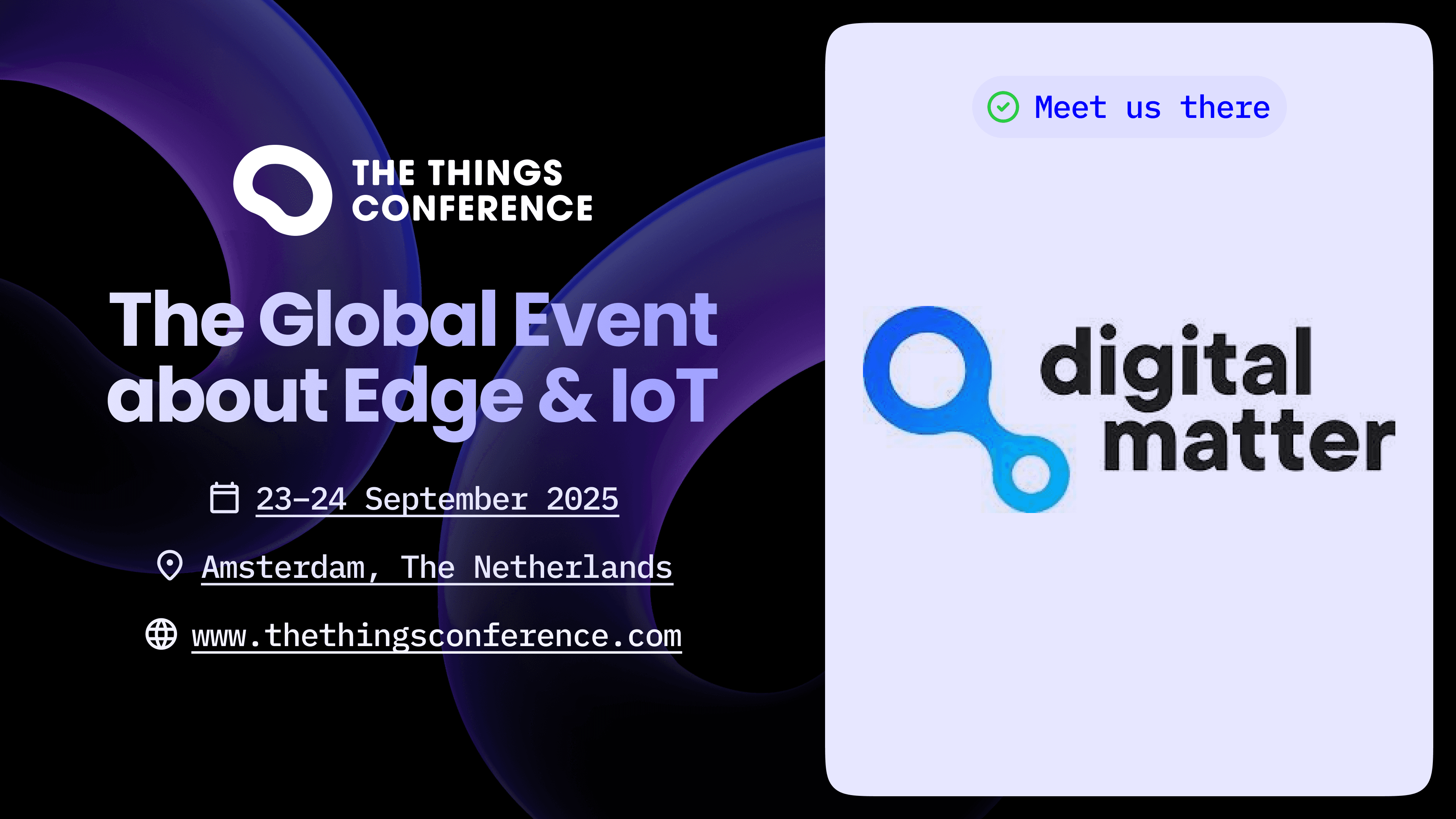 THE THINGS CONFERENCE

The Global Event about Edge & IoT

23-24 September 2025

Amsterdam, The Netherlands

www.thethingsconference.com

Meet us there

digital matter